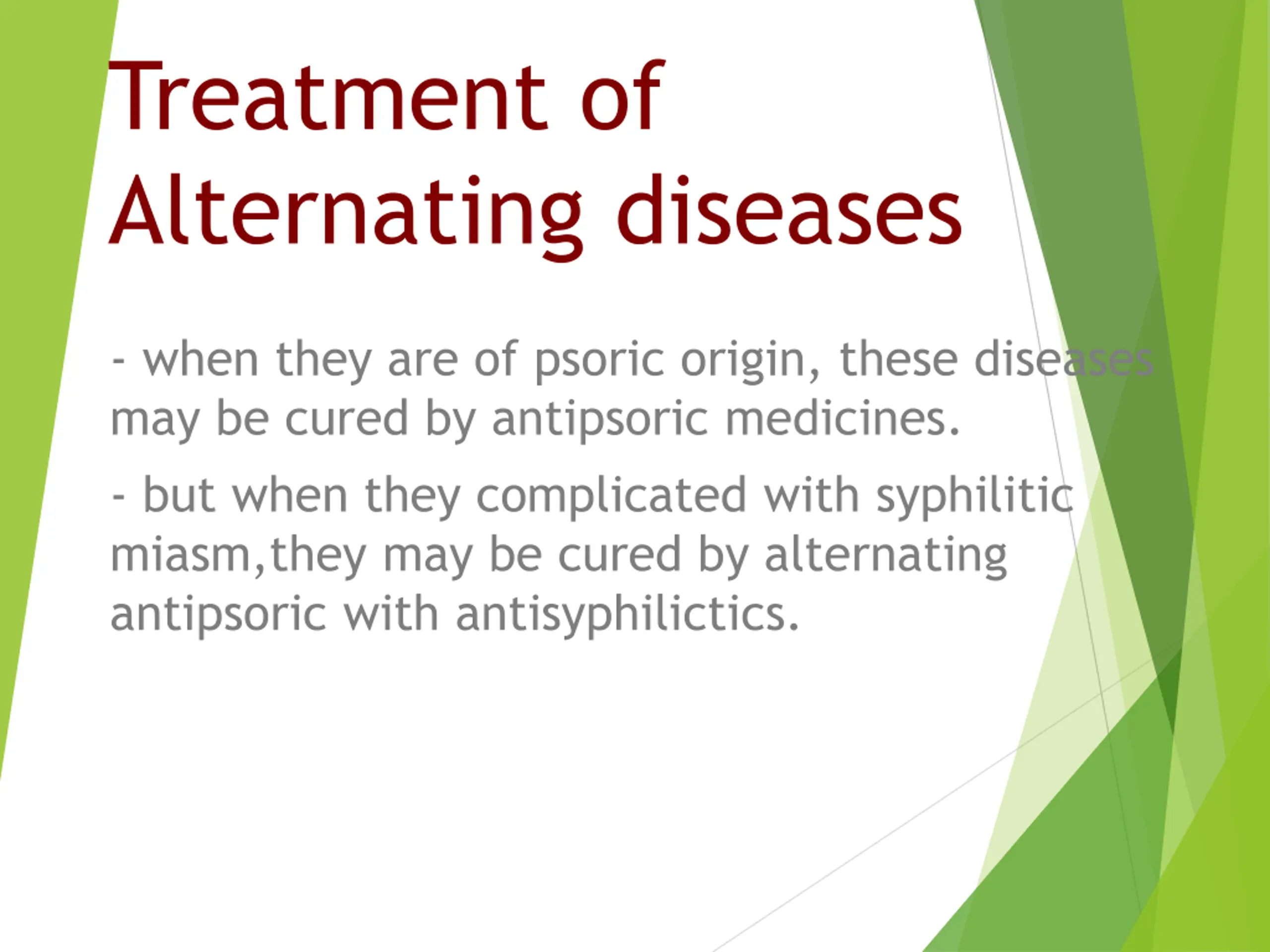 Treatment of Alternating diseases

- when they are of psoric origin, these diseases may be cured by antipsoric medicines.

- but when they complicated with syphilitic miasm,they may be cured by alternating antipsoric with antisyphilictics.